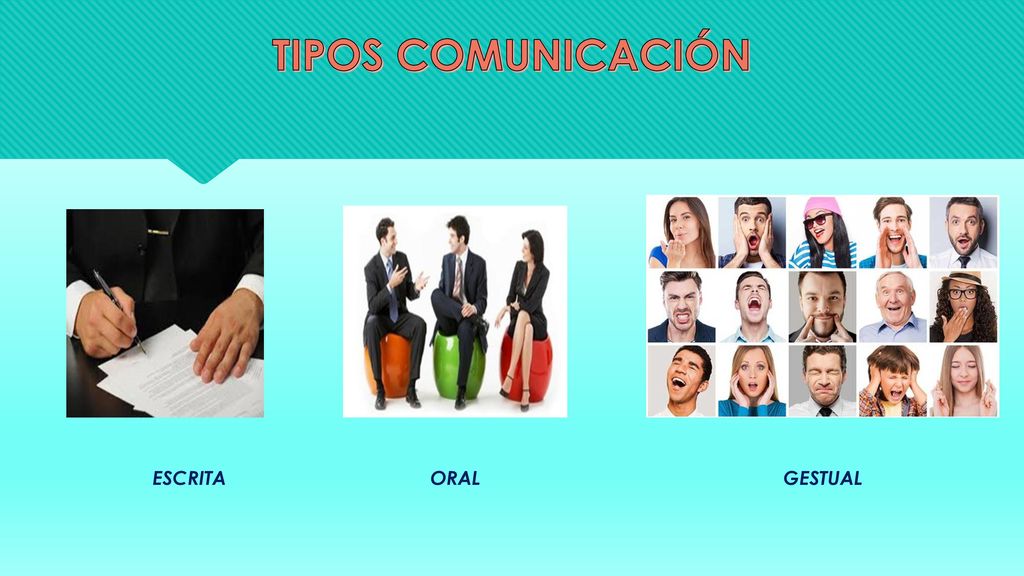 TIPOS COMUNICACIÓN

ESCRITA

ORAL

GESTUAL